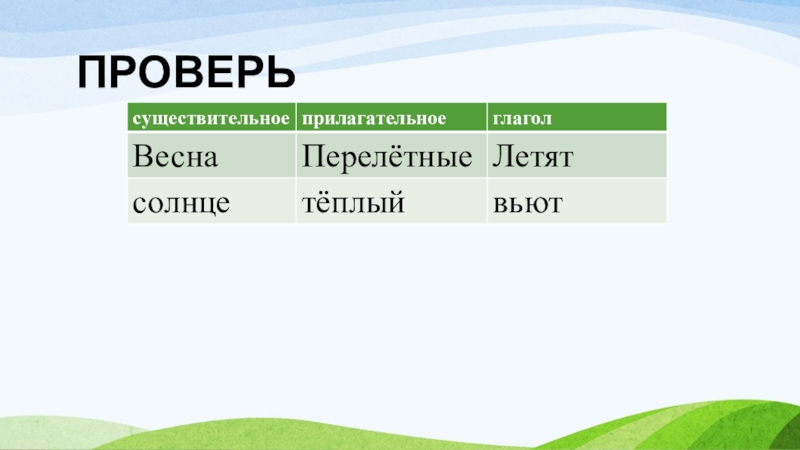 ПРОВЕРЬ

| существительное | прилагательное | глагол |
|---|---|---|
| Весна | Перелётные | Летят |
| солнце | тёплый | вьют |